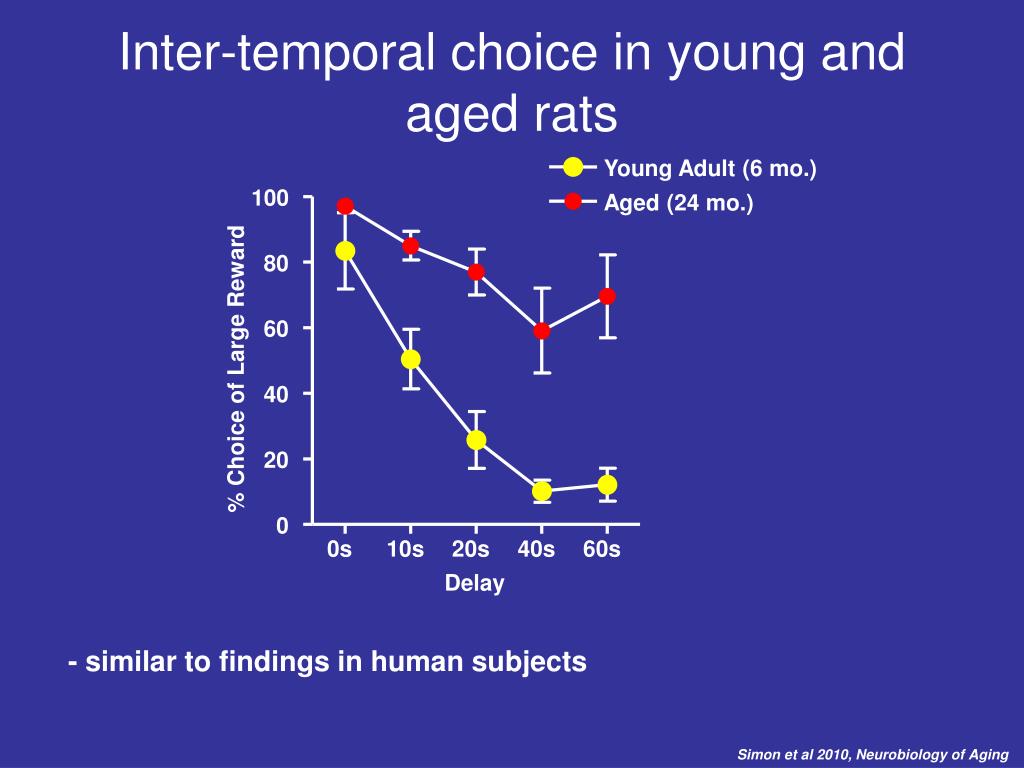 Inter-temporal choice in young and aged rats

Young Adult (6 mo.)
Aged (24 mo.)

% Choice of Large Reward

100
80
60
40
20
0

0s 10s 20s 40s 60s

Delay

- similar to findings in human subjects

Simon et al 2010, Neurobiology of Aging